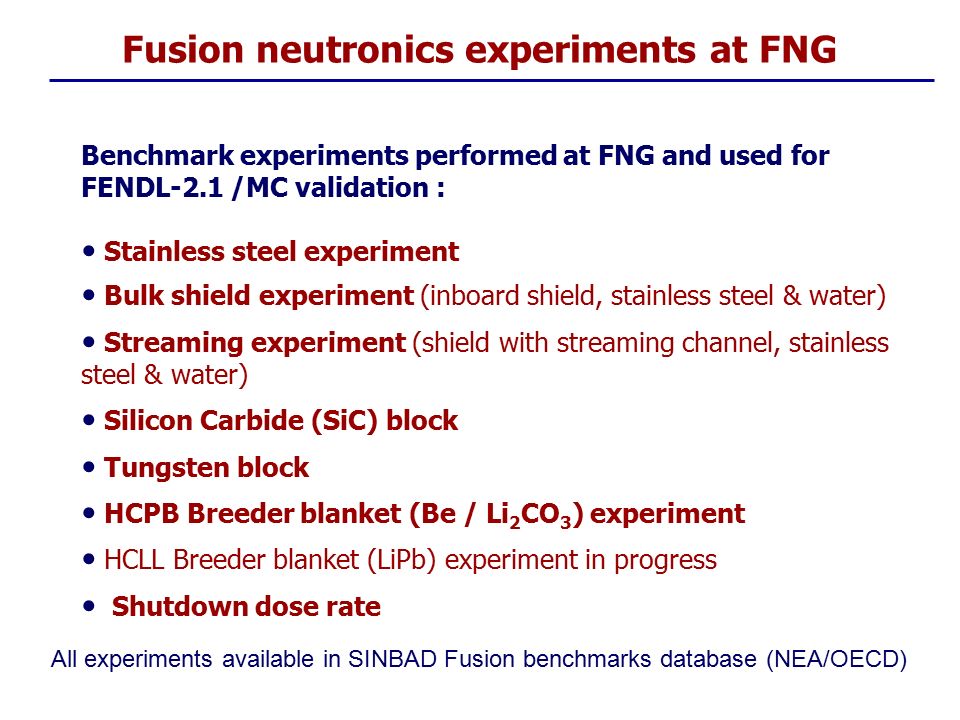 Fusion neutronics experiments at FNG

Benchmark experiments performed at FNG and used for FENDL-2.1 /MC validation :

• Stainless steel experiment

• Bulk shield experiment (inboard shield, stainless steel & water)

• Streaming experiment (shield with streaming channel, stainless steel & water)

• Silicon Carbide (SiC) block

• Tungsten block

• HCPB Breeder blanket (Be / $Li_2CO_3$) experiment

• HCLL Breeder blanket (LiPb) experiment in progress

• Shutdown dose rate

All experiments available in SINBAD Fusion benchmarks database (NEA/OECD)